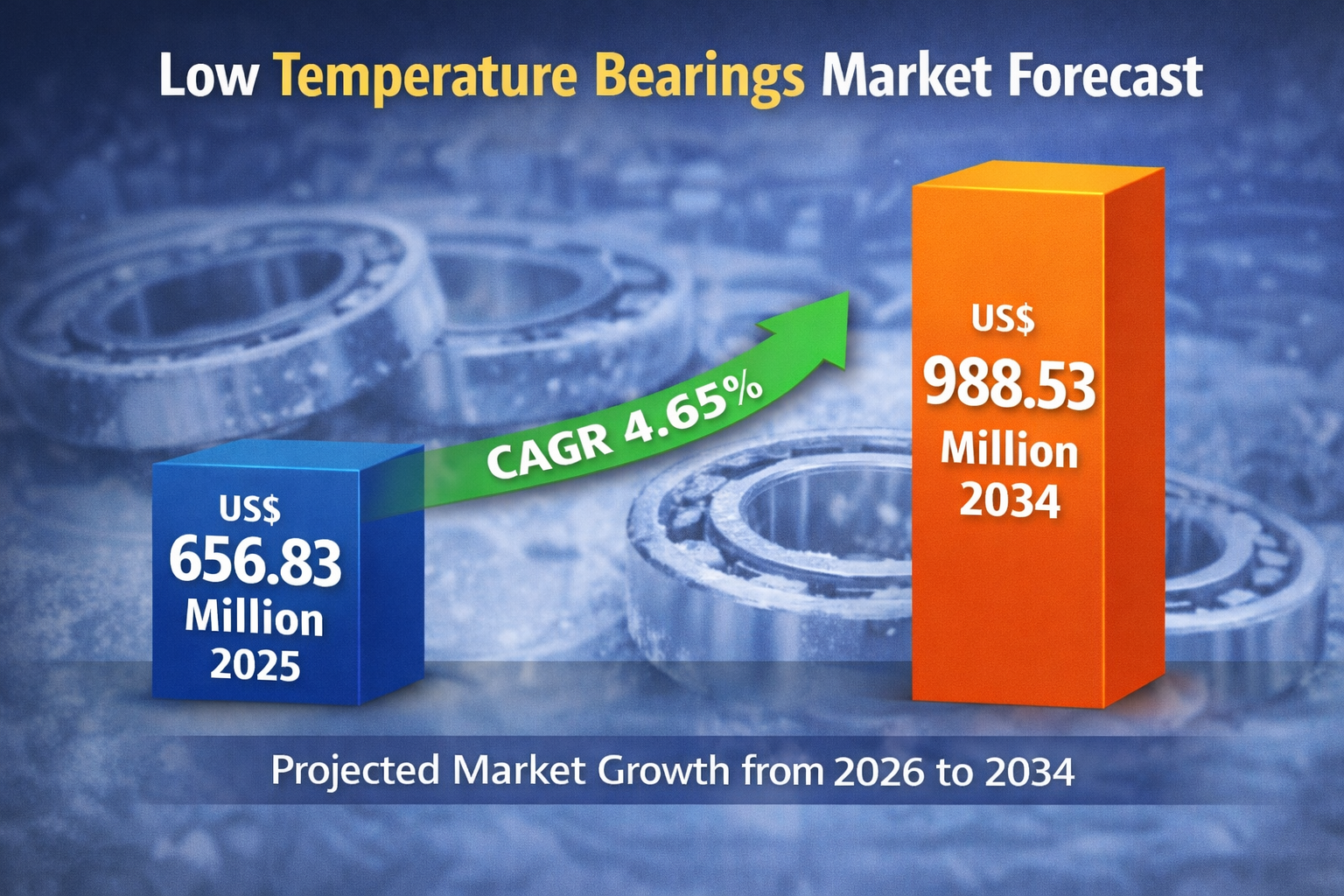 Low Temperature Bearings Market Forecast

US$
656.83
Million
2025

CAGR 4.65%

US$
988.53
Million
2034

Projected Market Growth from 2026 to 2034